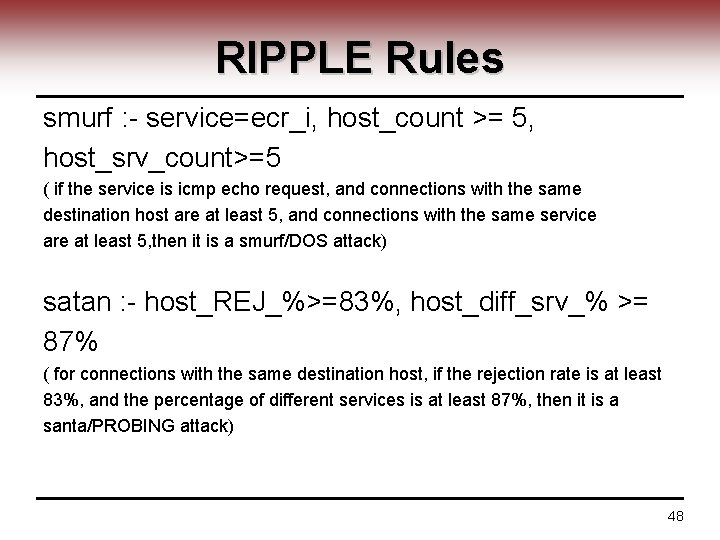 RIPPLE Rules

smurf :- service=ecr_i, host_count >= 5, host_srv_count>=5
( if the service is icmp echo request, and connections with the same destination host are at least 5, and connections with the same service are at least 5,then it is a smurf/DOS attack)

satan :- host_REJ_%>=83%, host_diff_srv_% >= 87%
( for connections with the same destination host, if the rejection rate is at least 83%, and the percentage of different services is at least 87%, then it is a santa/PROBING attack)

48